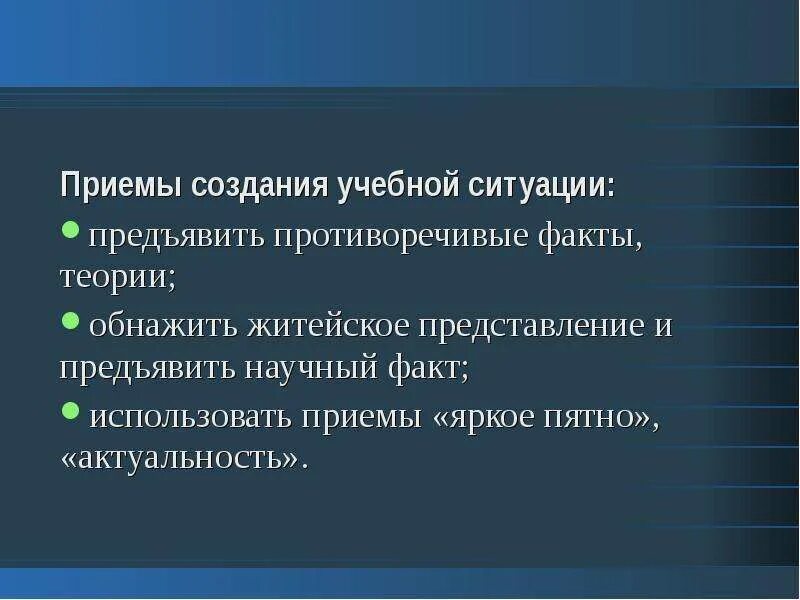 Приемы создания учебной ситуации:

• предъявить противоречивые факты, теории;

• обнажить житейское представление и предъявить научный факт;

• использовать приемы «яркое пятно», «актуальность».